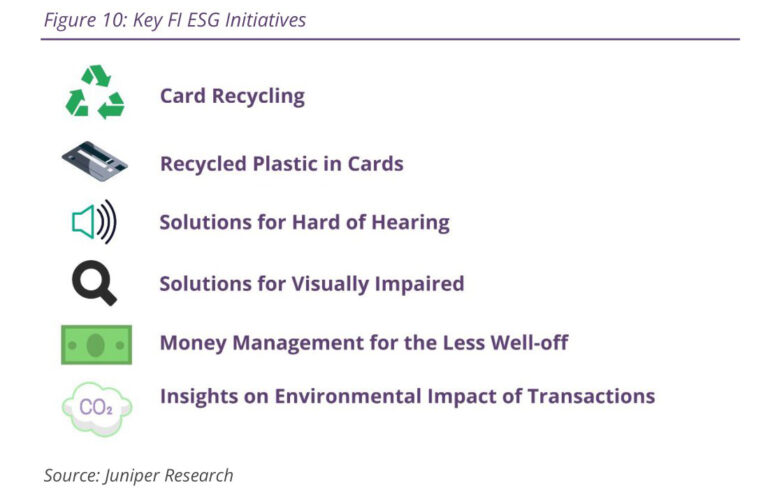 Figure 10: Key FI ESG Initiatives

Card Recycling

Recycled Plastic in Cards

Solutions for Hard of Hearing

Solutions for Visually Impaired

Money Management for the Less Well-off

$CO_2$

Insights on Environmental Impact of Transactions

Source: Juniper Research